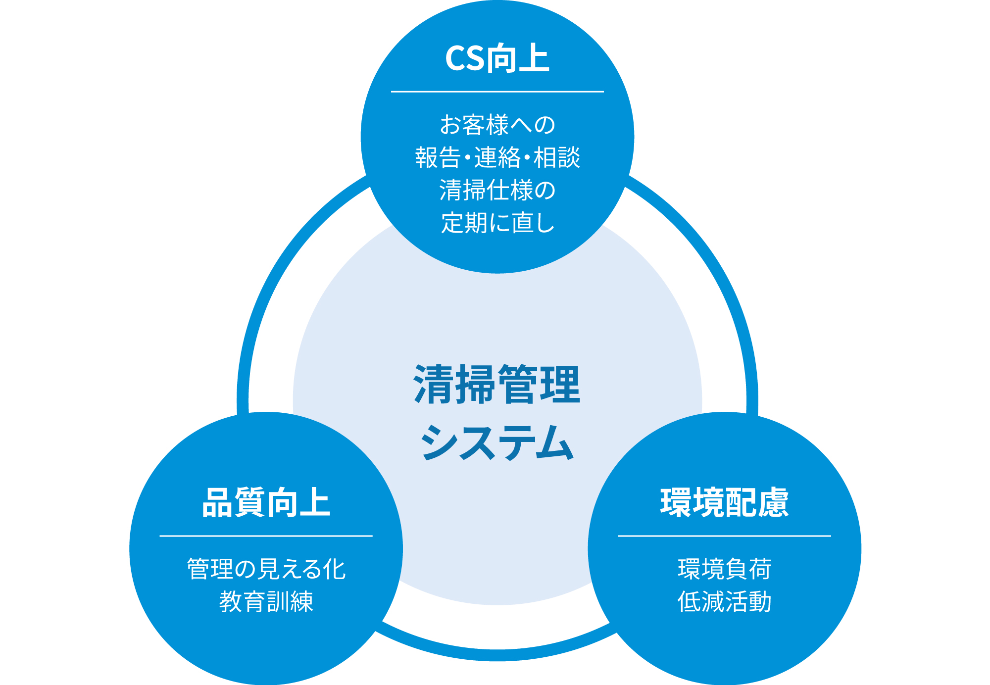 CS向上

お客様への
報告・連絡・相談
清掃仕様の
定期に直し

清掃管理
システム

品質向上

管理の見える化
教育訓練

環境配慮

環境負荷
低減活動